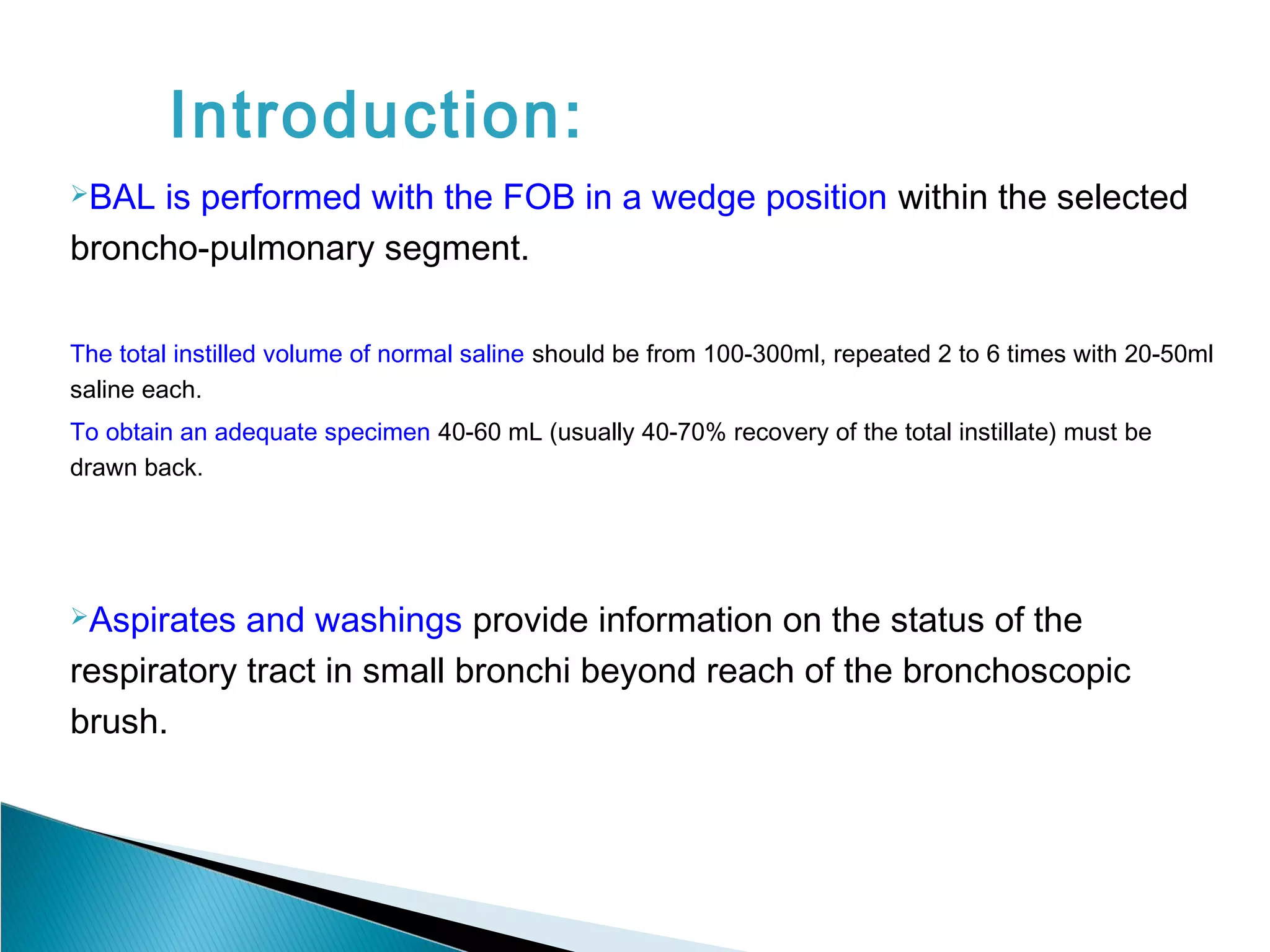 Introduction:

➢BAL is performed with the FOB in a wedge position within the selected broncho-pulmonary segment.

The total instilled volume of normal saline should be from 100-300ml, repeated 2 to 6 times with 20-50ml saline each.

To obtain an adequate specimen 40-60 mL (usually 40-70% recovery of the total instillate) must be drawn back.

➢Aspirates and washings provide information on the status of the respiratory tract in small bronchi beyond reach of the bronchoscopic brush.